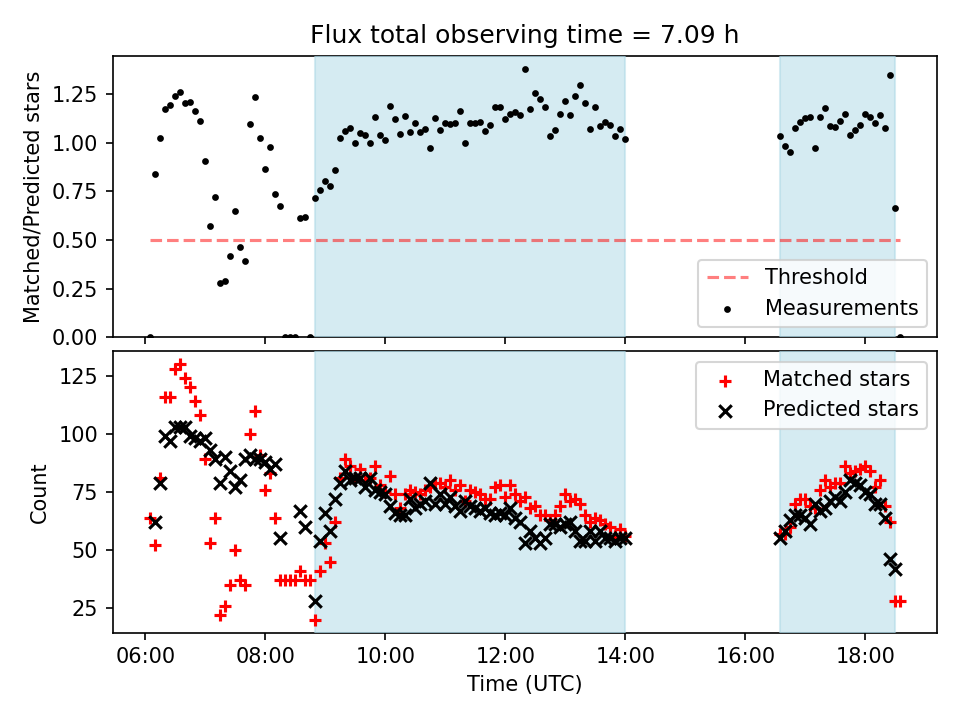 Flux total observing time = 7.09 h

Matched/Predicted stars

1.25
1.00
0.75
0.50
0.25
0.00

Threshold
Measurements

Count

125
100
75
50
25

Matched stars
Predicted stars

06:00
08:00
10:00
12:00
14:00
16:00
18:00

Time (UTC)